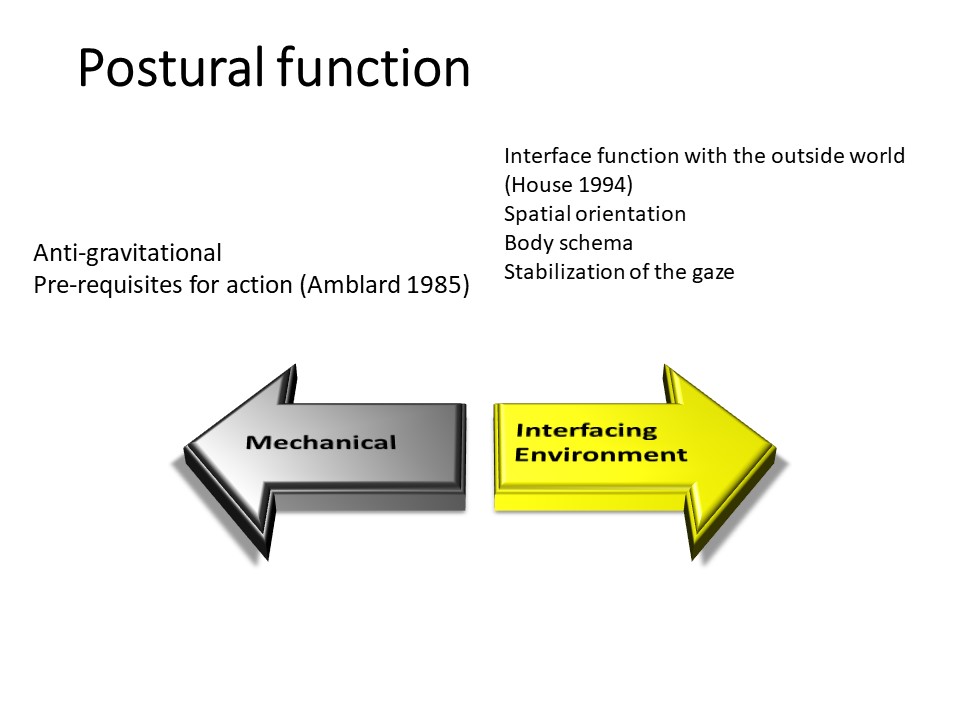 Postural function

Anti-gravitational
Pre-requisites for action (Amblard 1985)

Interface function with the outside world (House 1994)
Spatial orientation
Body schema
Stabilization of the gaze

Mechanical

Interfacing Environment